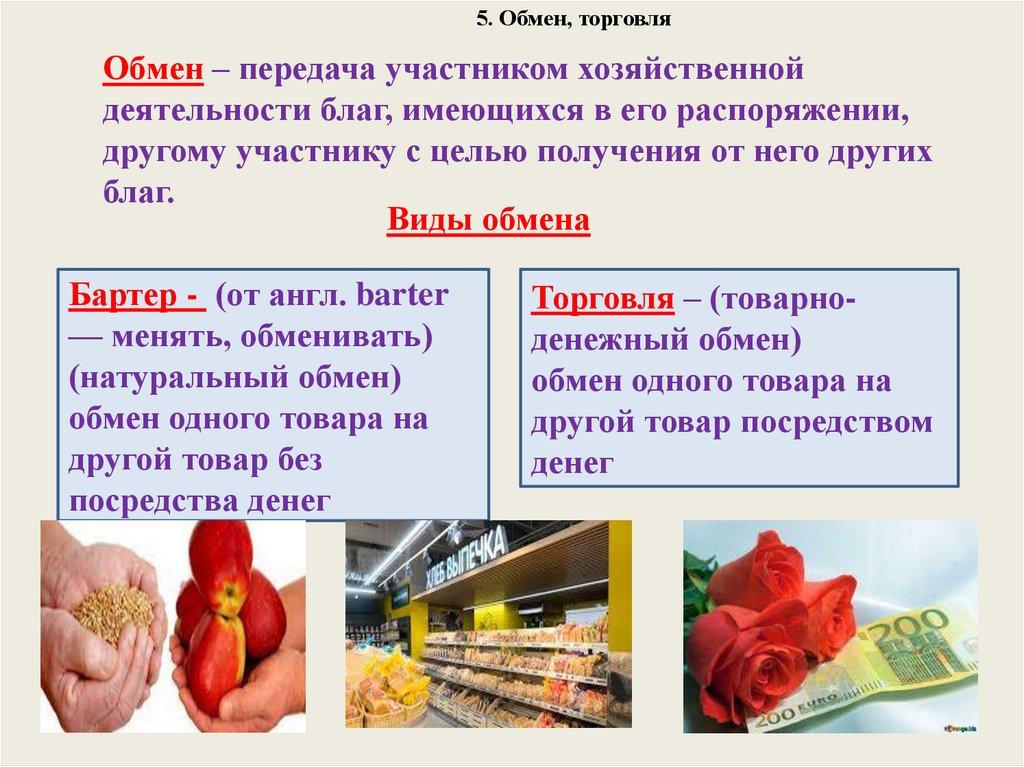 5. Обмен, торговля

Обмен – передача участником хозяйственной деятельности благ, имеющихся в его распоряжении, другому участнику с целью получения от него других благ.

Виды обмена

Бартер - (от англ. barter — менять, обменивать) (натуральный обмен) обмен одного товара на другой товар без посредства денег

Торговля – (товарно-денежный обмен) обмен одного товара на другой товар посредством денег

ХЛЕБ ВЫПЕЧКА

200

200 EURO